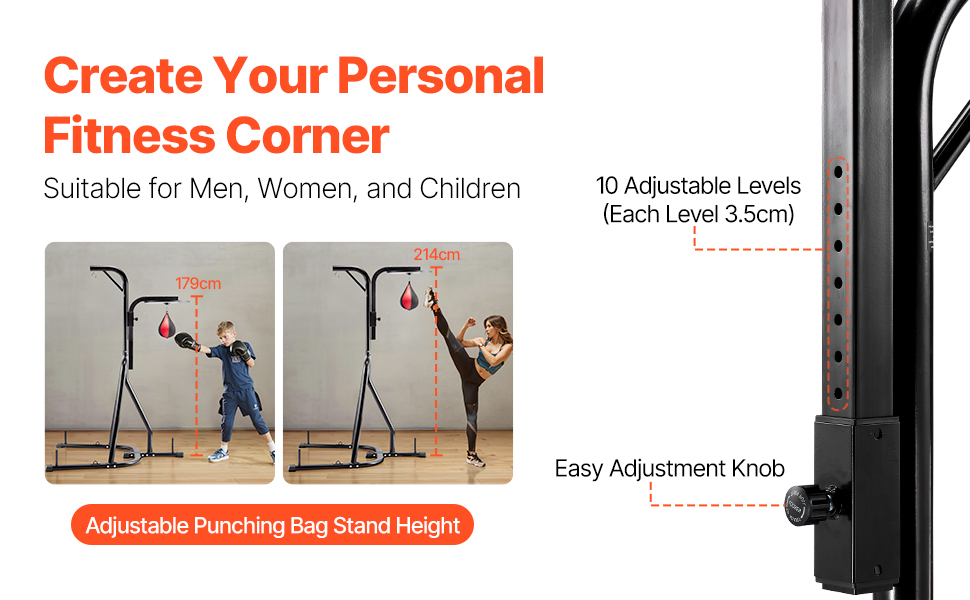 Create Your Personal Fitness Corner

Suitable for Men, Women, and Children

179cm

214cm

Adjustable Punching Bag Stand Height

10 Adjustable Levels
(Each Level 3.5cm)

Easy Adjustment Knob